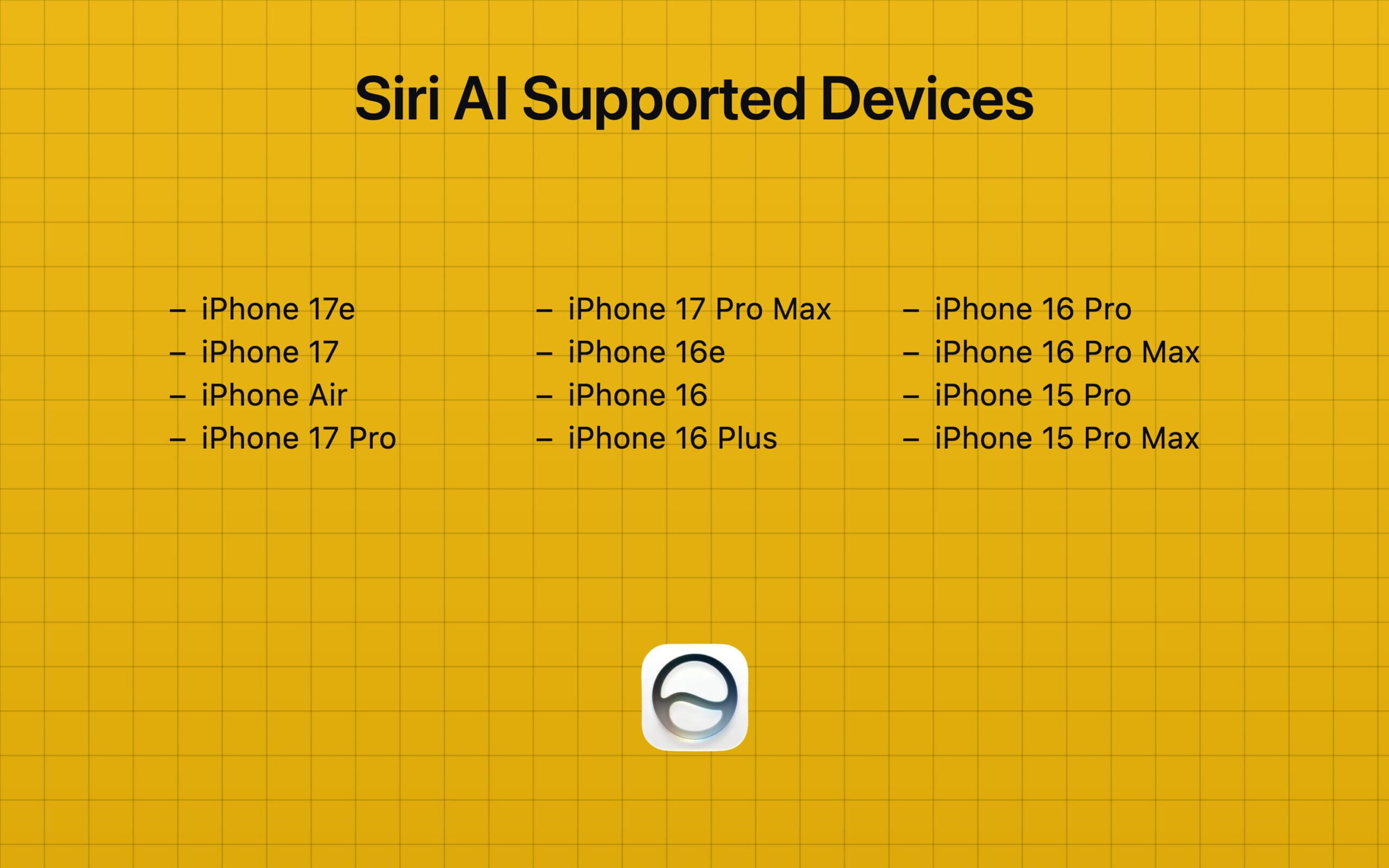 Siri AI Supported Devices

– iPhone 17e
– iPhone 17
– iPhone Air
– iPhone 17 Pro

– iPhone 17 Pro Max
– iPhone 16e
– iPhone 16
– iPhone 16 Plus

– iPhone 16 Pro
– iPhone 16 Pro Max
– iPhone 15 Pro
– iPhone 15 Pro Max